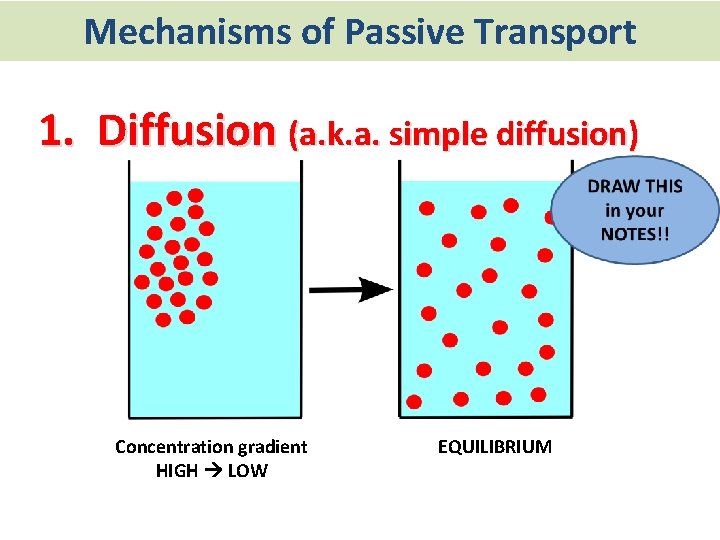 Mechanisms of Passive Transport

1. Diffusion (a.k.a. simple diffusion)

DRAW THIS in your NOTES!!

Concentration gradient
HIGH → LOW

EQUILIBRIUM